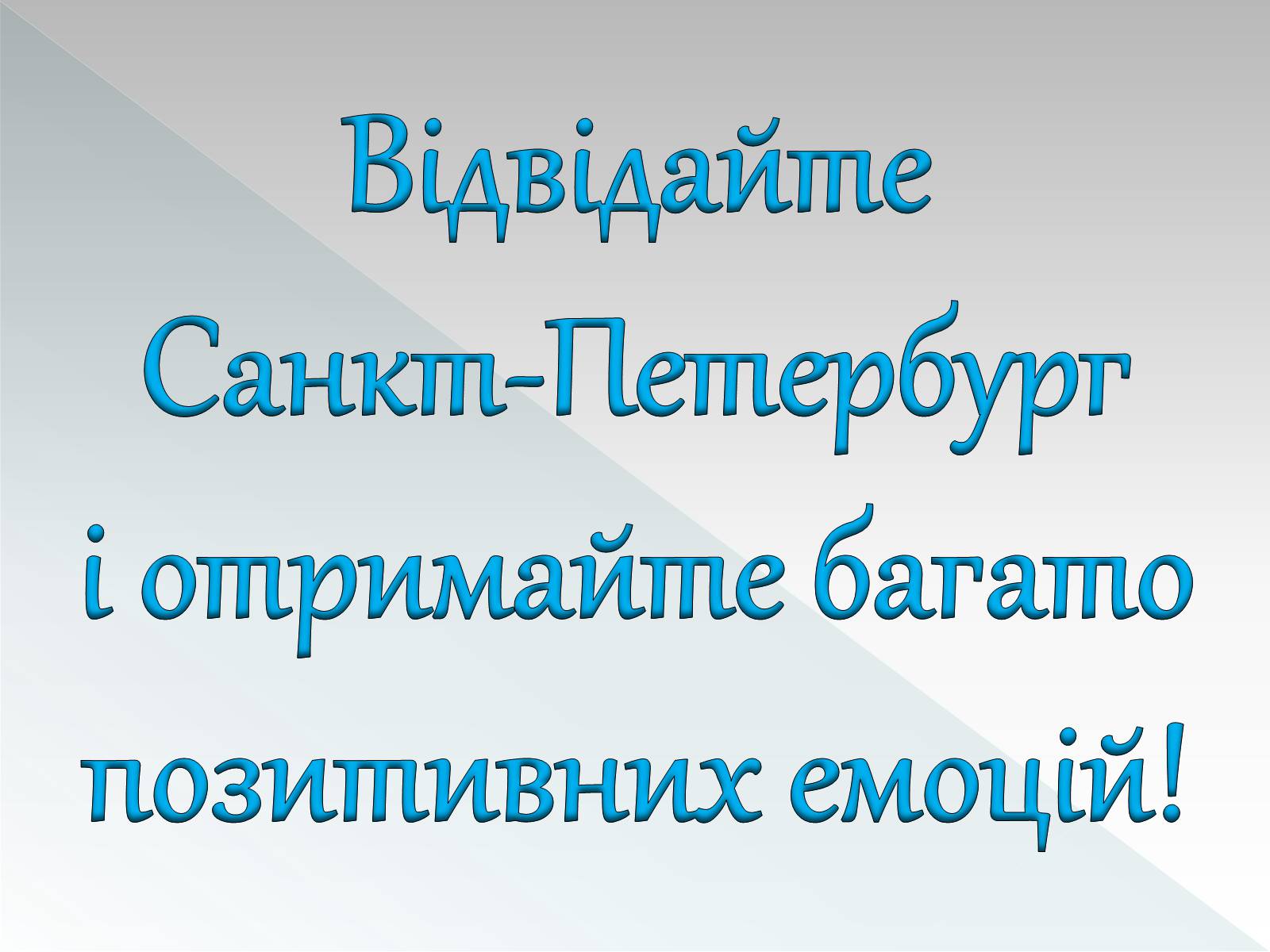 Відвідайте Санкт-Петербург і отримайте багато позитивних емоцій!